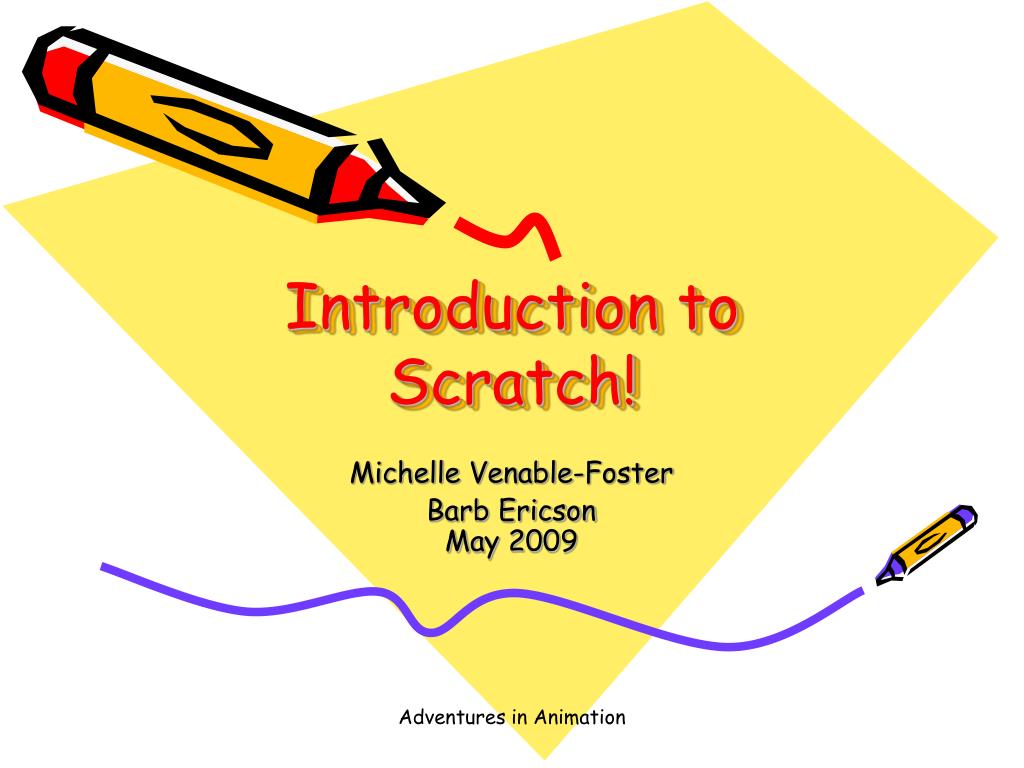 Introduction to Scratch!

Michelle Venable-Foster
Barb Ericson
May 2009

Adventures in Animation